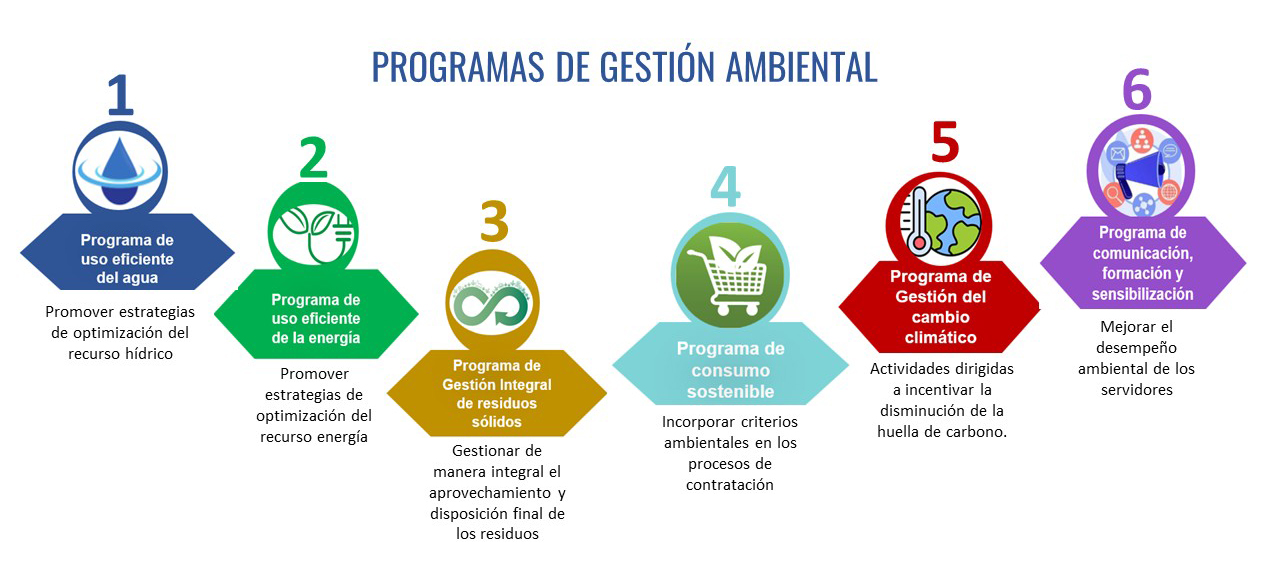 PROGRAMAS DE GESTIÓN AMBIENTAL

1
Programa de uso eficiente del agua
Promover estrategias de optimización del recurso hídrico

2
Programa de uso eficiente de la energía
Promover estrategias de optimización del recurso energía

3
Programa de Gestión Integral de residuos sólidos
Gestionar de manera integral el aprovechamiento y disposición final de los residuos

4
Programa de consumo sostenible
Incorporar criterios ambientales en los procesos de contratación

5
Programa de Gestión del cambio climático
Actividades dirigidas a incentivar la disminución de la huella de carbono.

6
Programa de comunicación, formación y sensibilización
Mejorar el desempeño ambiental de los servidores